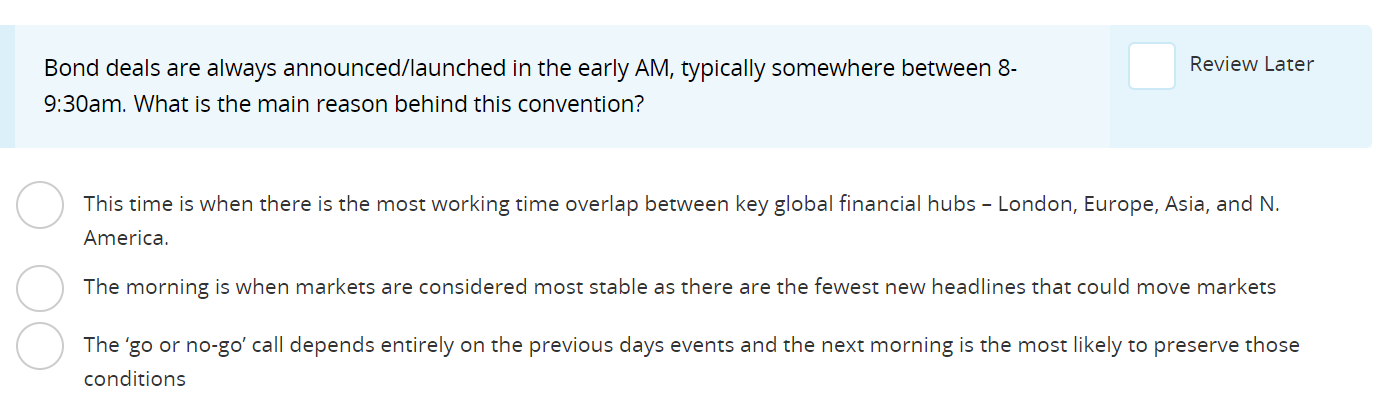 Bond deals are always announced/launched in the early AM, typically somewhere between 8-9:30am. What is the main reason behind this convention?

Review Later

This time is when there is the most working time overlap between key global financial hubs – London, Europe, Asia, and N. America.

The morning is when markets are considered most stable as there are the fewest new headlines that could move markets

The ‘go or no-go’ call depends entirely on the previous days events and the next morning is the most likely to preserve those conditions